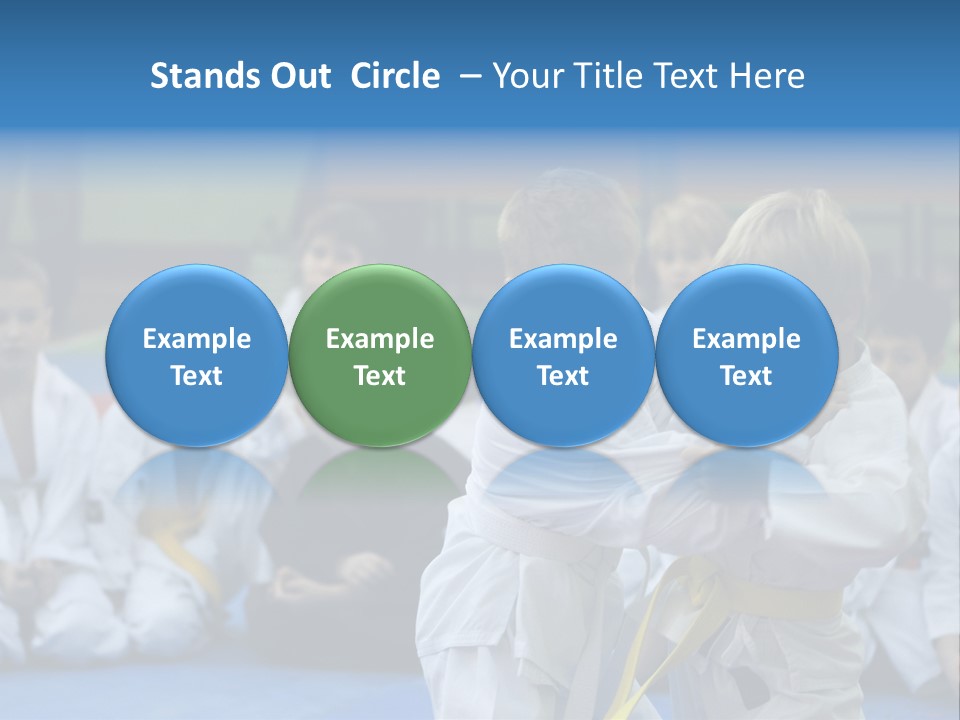 Stands Out Circle – Your Title Text Here

Example Text

Example Text

Example Text

Example Text